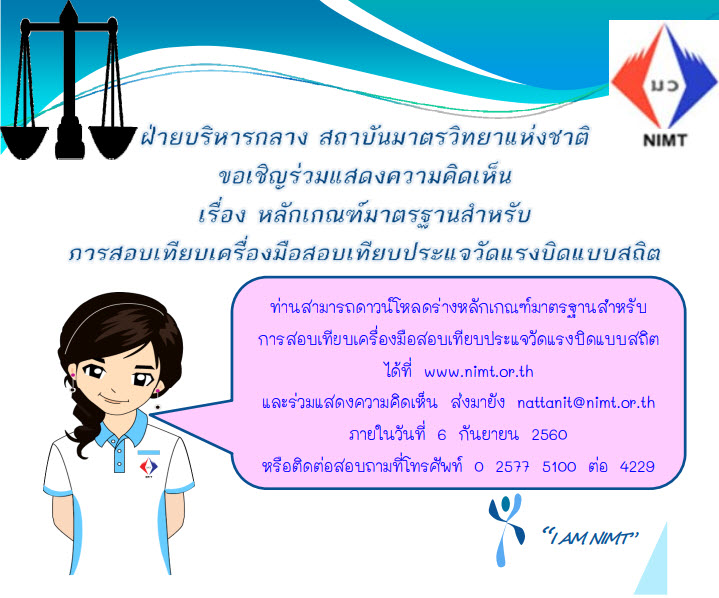 มว
NIMT

ฝ่ายบริหารกลาง สถาบันมาตรวิทยาแห่งชาติ
ขอเชิญร่วมแสดงความคิดเห็น
เรื่อง หลักเกณฑ์มาตรฐานสำหรับ
การสอบเทียบเครื่องมือสอบเทียบประแจวัดแรงบิดแบบสถิต

ท่านสามารถดาวน์โหลดร่างหลักเกณฑ์มาตรฐานสำหรับ
การสอบเทียบเครื่องมือสอบเทียบประแจวัดแรงบิดแบบสถิต
ได้ที่ www.nimt.or.th
และร่วมแสดงความคิดเห็น ส่งมายัง nattanit@nimt.or.th
ภายในวันที่ 6 กันยายน 2560
หรือติดต่อสอบถามที่โทรศัพท์ 0 2577 5100 ต่อ 4229

"I AM NIMT"